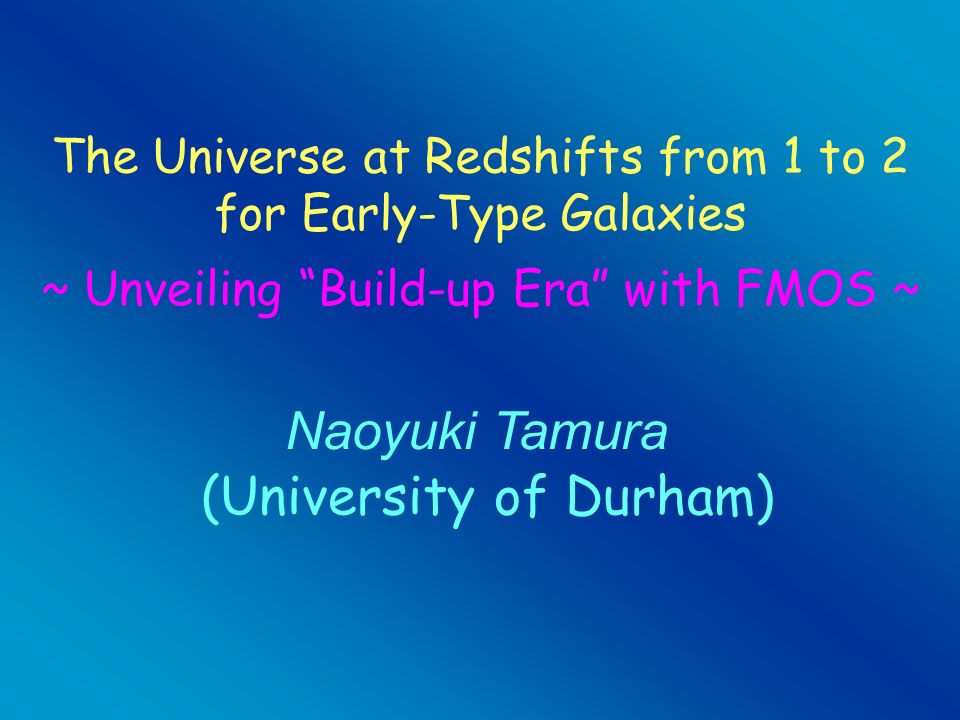 The Universe at Redshifts from 1 to 2 for Early-Type Galaxies

~ Unveiling “Build-up Era” with FMOS ~

Naoyuki Tamura
(University of Durham)